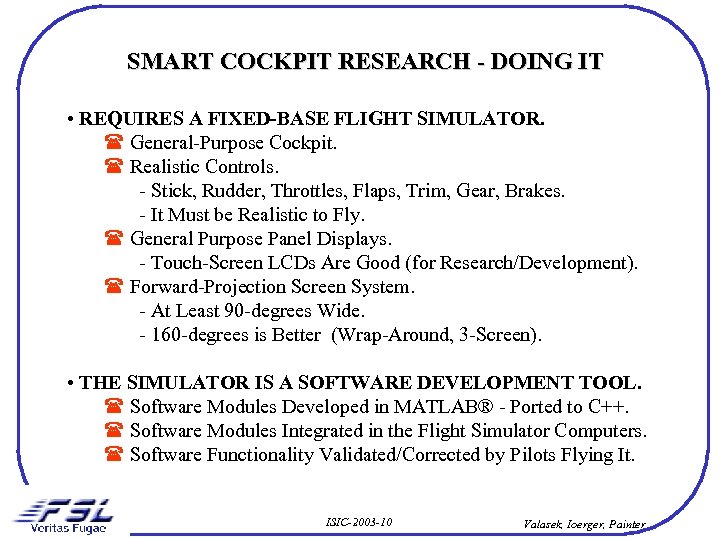 SMART COCKPIT RESEARCH - DOING IT

• REQUIRES A FIXED-BASE FLIGHT SIMULATOR.
☎ General-Purpose Cockpit.
☎ Realistic Controls.
- Stick, Rudder, Throttles, Flaps, Trim, Gear, Brakes.
- It Must be Realistic to Fly.
☎ General Purpose Panel Displays.
- Touch-Screen LCDs Are Good (for Research/Development).
☎ Forward-Projection Screen System.
- At Least 90-degrees Wide.
- 160-degrees is Better (Wrap-Around, 3-Screen).

• THE SIMULATOR IS A SOFTWARE DEVELOPMENT TOOL.
☎ Software Modules Developed in MATLAB® - Ported to C++.
☎ Software Modules Integrated in the Flight Simulator Computers.
☎ Software Functionality Validated/Corrected by Pilots Flying It.

FSL
Veritas Fugae

ISIC-2003-10

Valasek, Ioerger, Painter